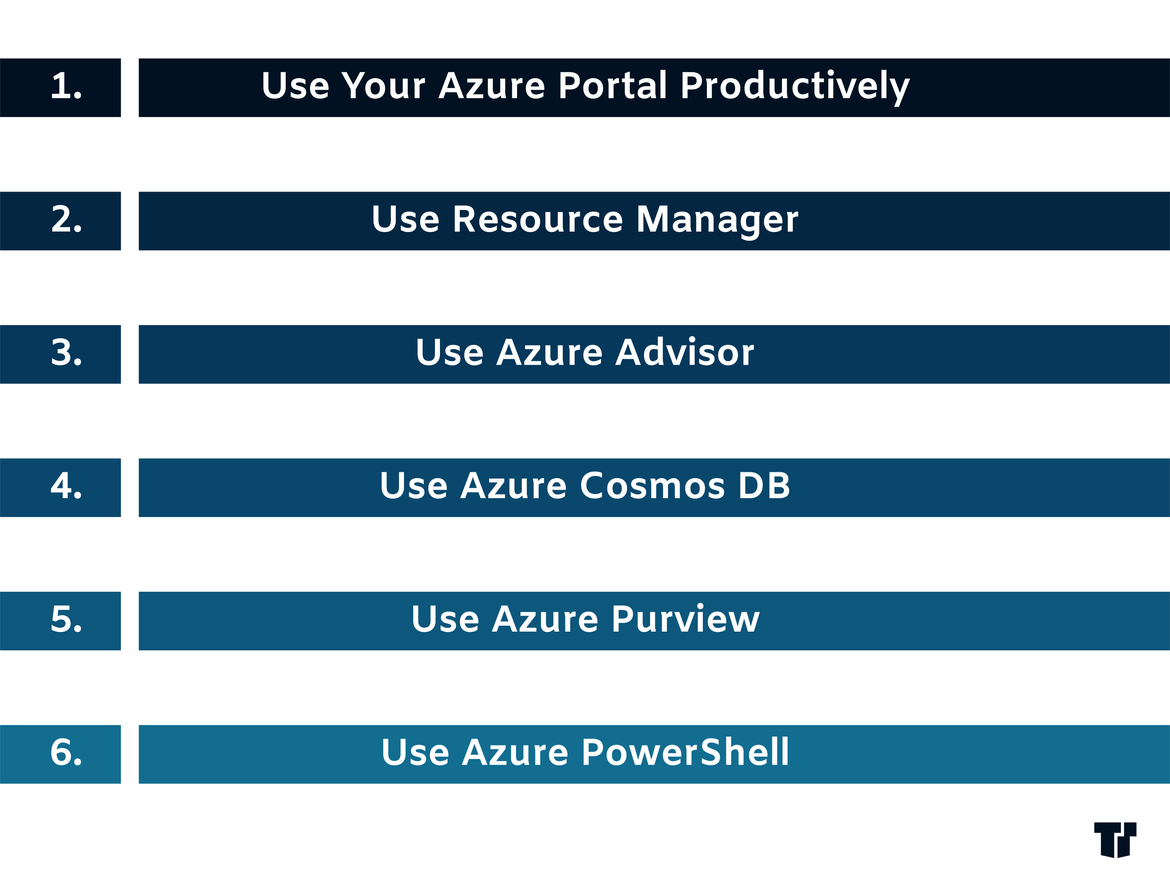 1. Use Your Azure Portal Productively

2. Use Resource Manager

3. Use Azure Advisor

4. Use Azure Cosmos DB

5. Use Azure Purview

6. Use Azure PowerShell